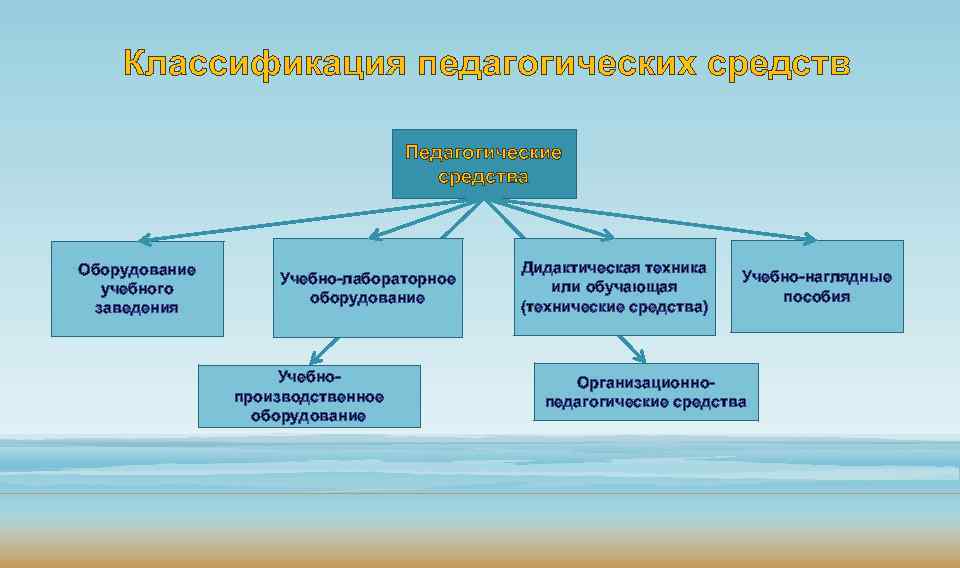 Классификация педагогических средств

Педагогические средства

Оборудование учебного заведения

Учебно-лабораторное оборудование

Дидактическая техника или обучающая (технические средства)

Учебно-наглядные пособия

Учебно-производственное оборудование

Организационно-педагогические средства